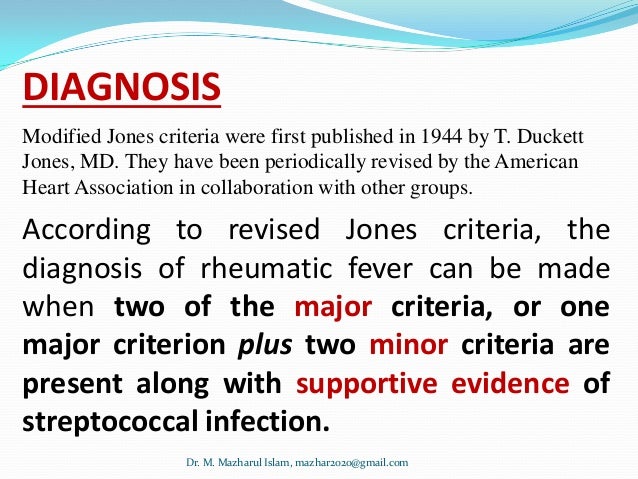 DIAGNOSIS

Modified Jones criteria were first published in 1944 by T. Duckett Jones, MD. They have been periodically revised by the American Heart Association in collaboration with other groups.

According to revised Jones criteria, the diagnosis of rheumatic fever can be made when two of the major criteria, or one major criterion plus two minor criteria are present along with supportive evidence of streptococcal infection.

Dr. M. Mazharul Islam, mazhar2020@gmail.com